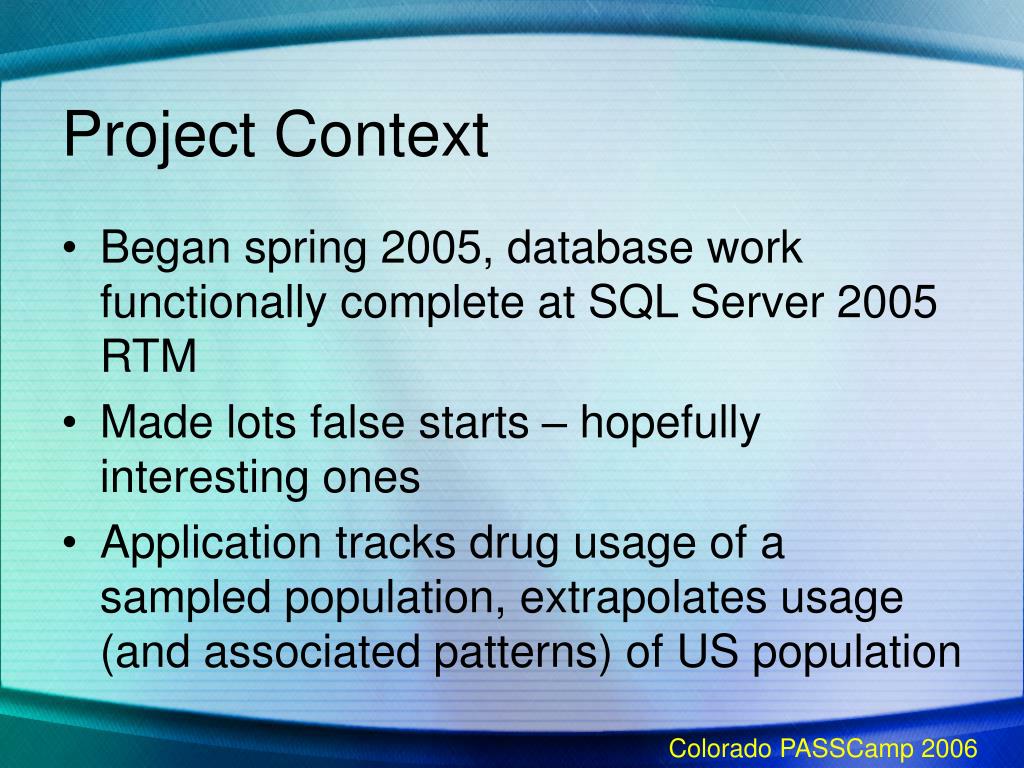 Project Context

• Began spring 2005, database work functionally complete at SQL Server 2005 RTM
• Made lots false starts – hopefully interesting ones
• Application tracks drug usage of a sampled population, extrapolates usage (and associated patterns) of US population

Colorado PASSCamp 2006